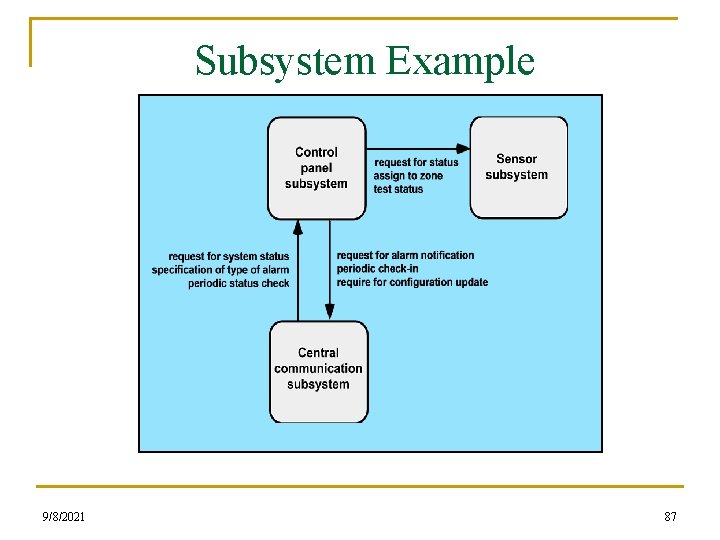 Subsystem Example

Control panel subsystem

request for status
assign to zone
test status

Sensor subsystem

request for system status
specification of type of alarm
periodic status check

request for alarm notification
periodic check-in
require for configuration update

Central communication subsystem

9/8/2021

87